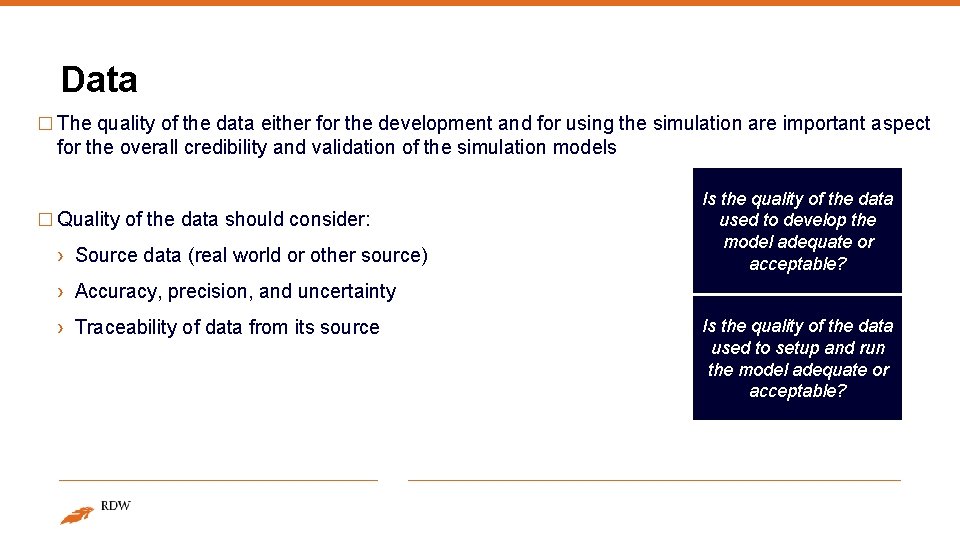 Data

□ The quality of the data either for the development and for using the simulation are important aspect for the overall credibility and validation of the simulation models

□ Quality of the data should consider:

› Source data (real world or other source)

› Accuracy, precision, and uncertainty

› Traceability of data from its source

Is the quality of the data used to develop the model adequate or acceptable?

Is the quality of the data used to setup and run the model adequate or acceptable?

RDW